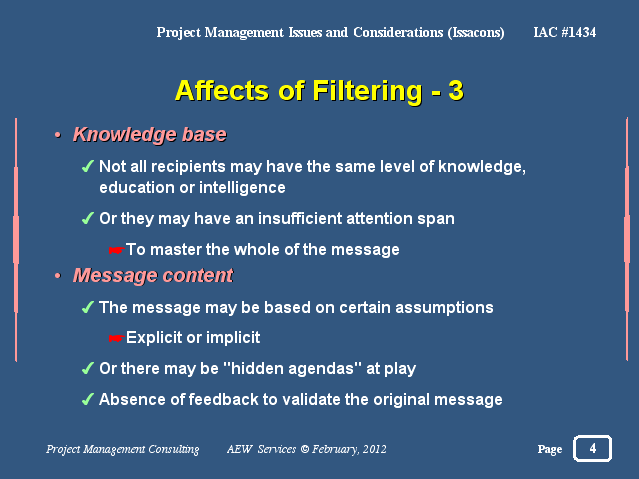 Project Management Issues and Considerations (Issacons) IAC #1434

Affects of Filtering - 3

• Knowledge base

✓ Not all recipients may have the same level of knowledge, education or intelligence

✓ Or they may have an insufficient attention span

☛ To master the whole of the message

• Message content

✓ The message may be based on certain assumptions

☛ Explicit or implicit

✓ Or there may be "hidden agendas" at play

✓ Absence of feedback to validate the original message

Project Management Consulting AEW Services © February, 2012

Page 4